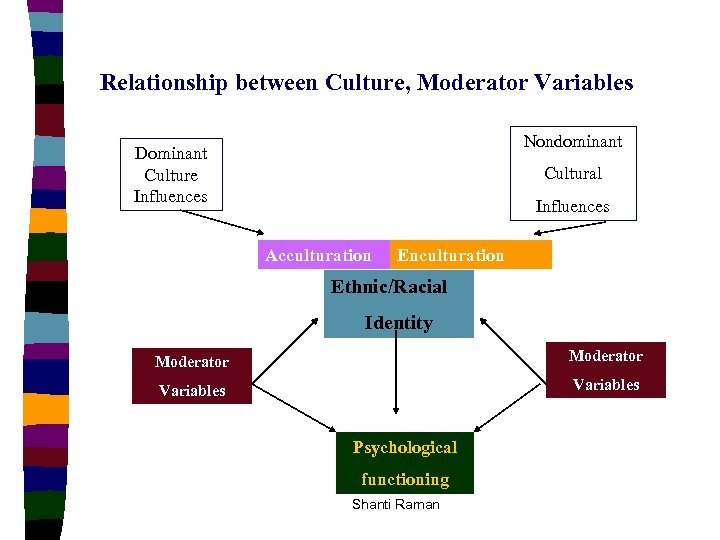 Relationship between Culture, Moderator Variables

Dominant Culture Influences

Nondominant Cultural Influences

Acculturation

Enculturation

Ethnic/Racial Identity

Moderator Variables

Moderator Variables

Psychological functioning

Shanti Raman